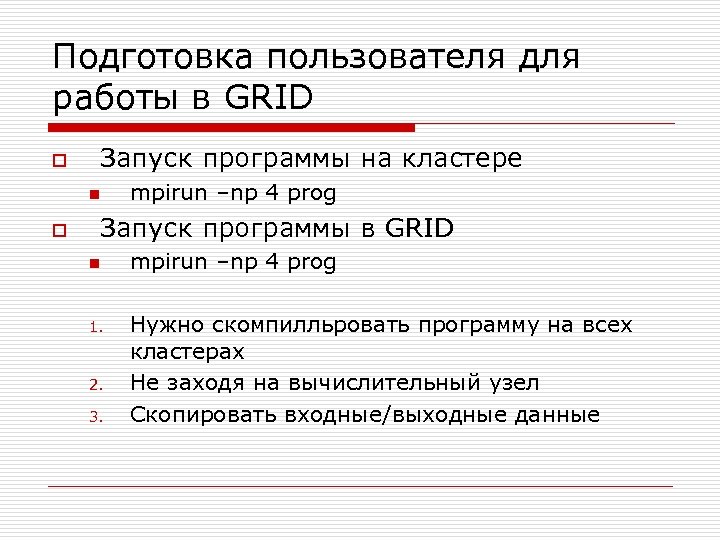 Подготовка пользователя для работы в GRID

Запуск программы на кластере

mpirun –np 4 prog

Запуск программы в GRID

mpirun –np 4 prog

1. Нужно скомпилльровать программу на всех кластерах
2. Не заходя на вычислительный узел
3. Скопировать входные/выходные данные